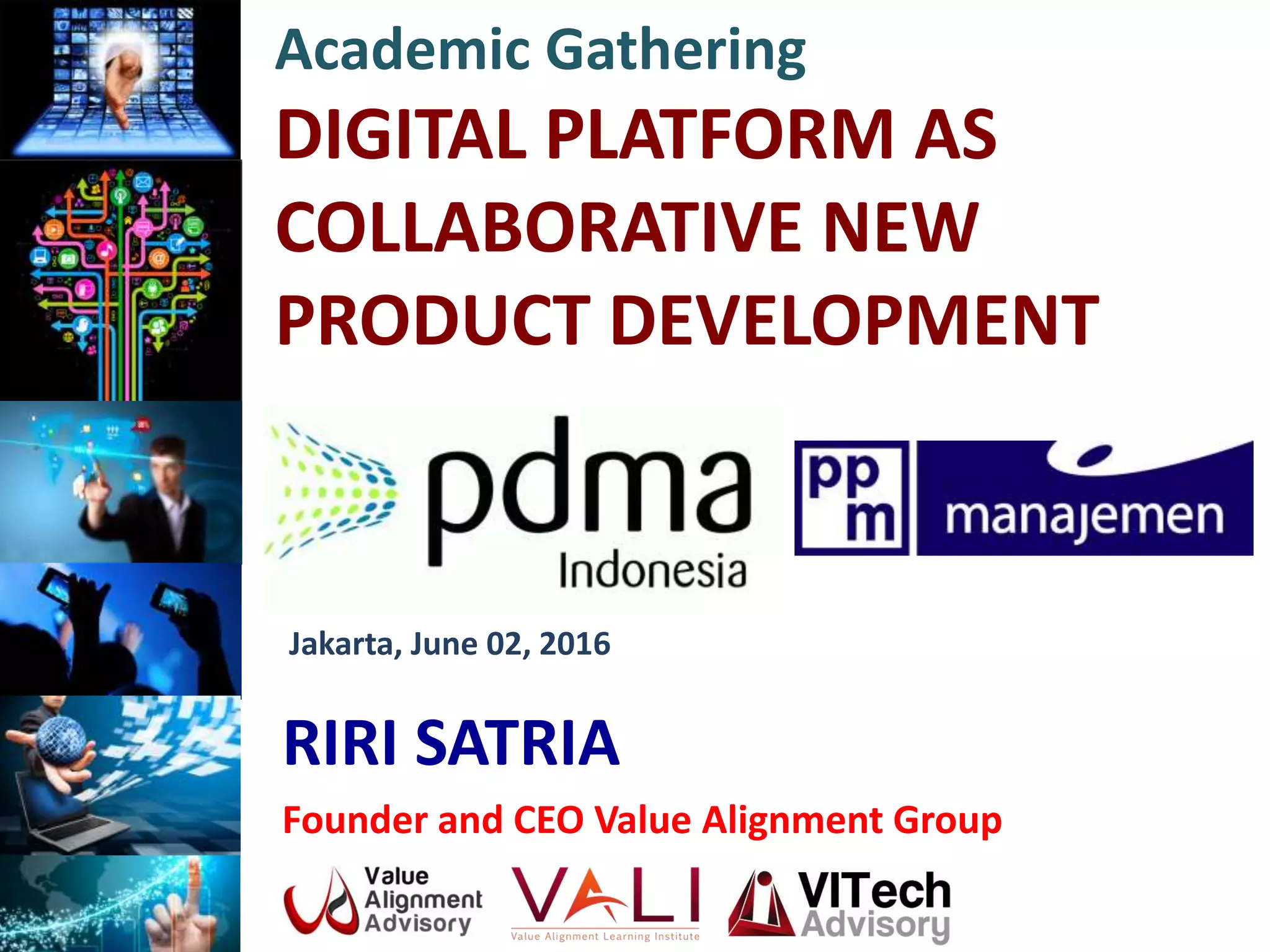 Academic Gathering

DIGITAL PLATFORM AS COLLABORATIVE NEW PRODUCT DEVELOPMENT

pdma Indonesia

ppm manajemen

Jakarta, June 02, 2016

RIRI SATRIA

Founder and CEO Value Alignment Group

Value Alignment Advisory

VALI Value Alignment Learning Institute

VITech Advisory